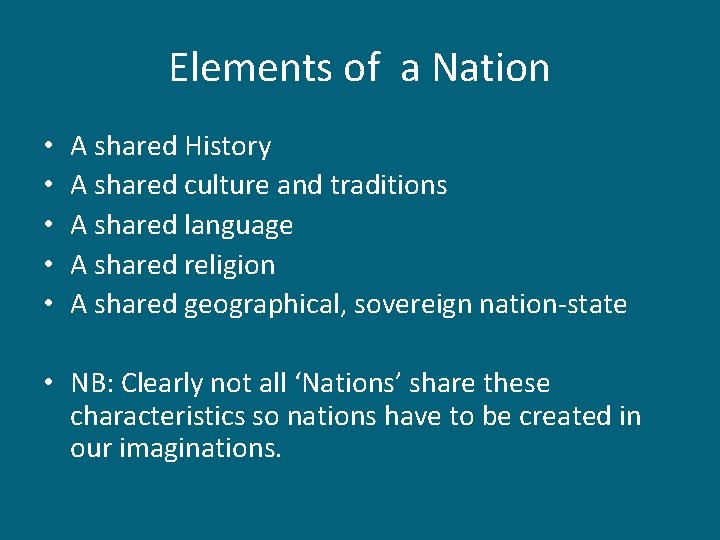 Elements of  a Nation

• A shared History
• A shared culture and traditions
• A shared language
• A shared religion
• A shared geographical, sovereign nation-state

• NB: Clearly not all ‘Nations’ share these characteristics so nations have to be created in our imaginations.